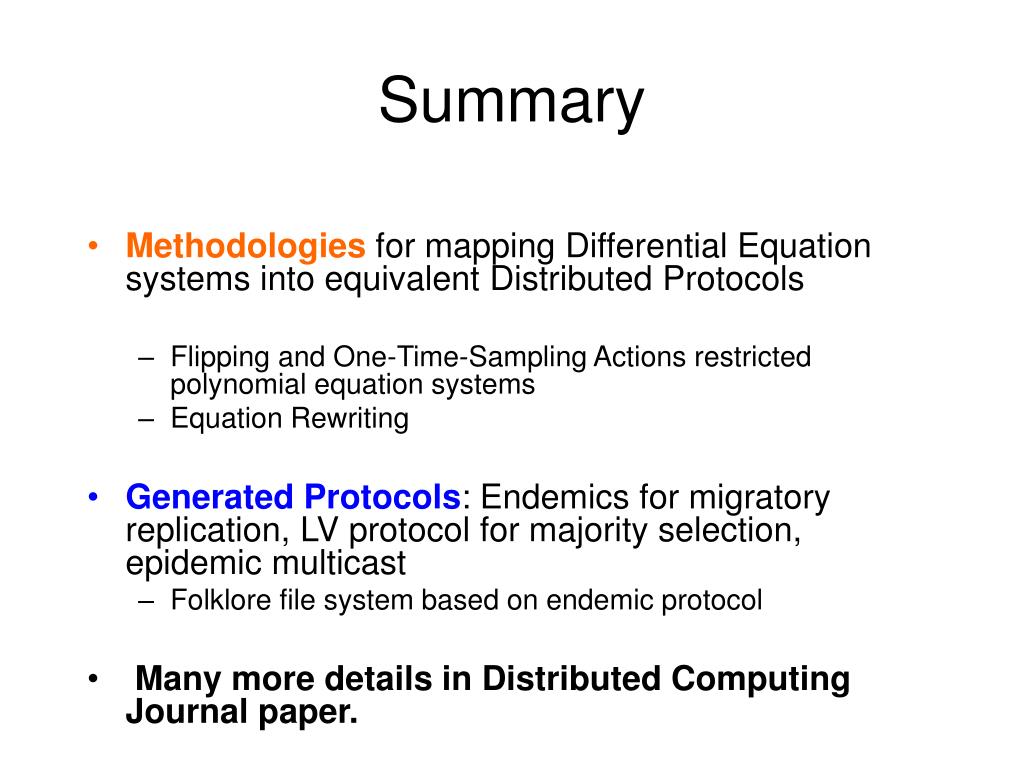 Summary

• Methodologies for mapping Differential Equation systems into equivalent Distributed Protocols

– Flipping and One-Time-Sampling Actions restricted polynomial equation systems
– Equation Rewriting

• Generated Protocols: Endemics for migratory replication, LV protocol for majority selection, epidemic multicast
– Folklore file system based on endemic protocol

• Many more details in Distributed Computing Journal paper.